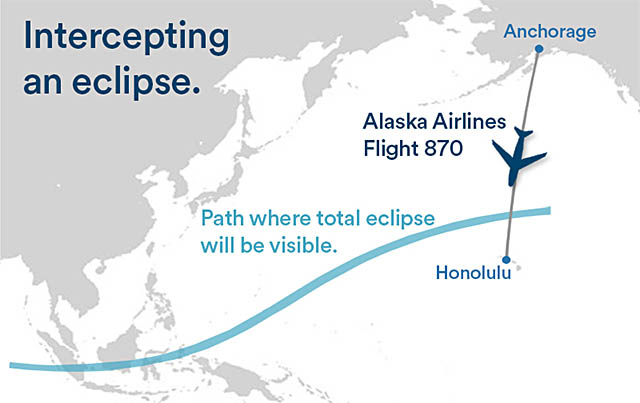 Intercepting an eclipse.

Anchorage

Alaska Airlines Flight 870

Path where total eclipse will be visible.

Honolulu